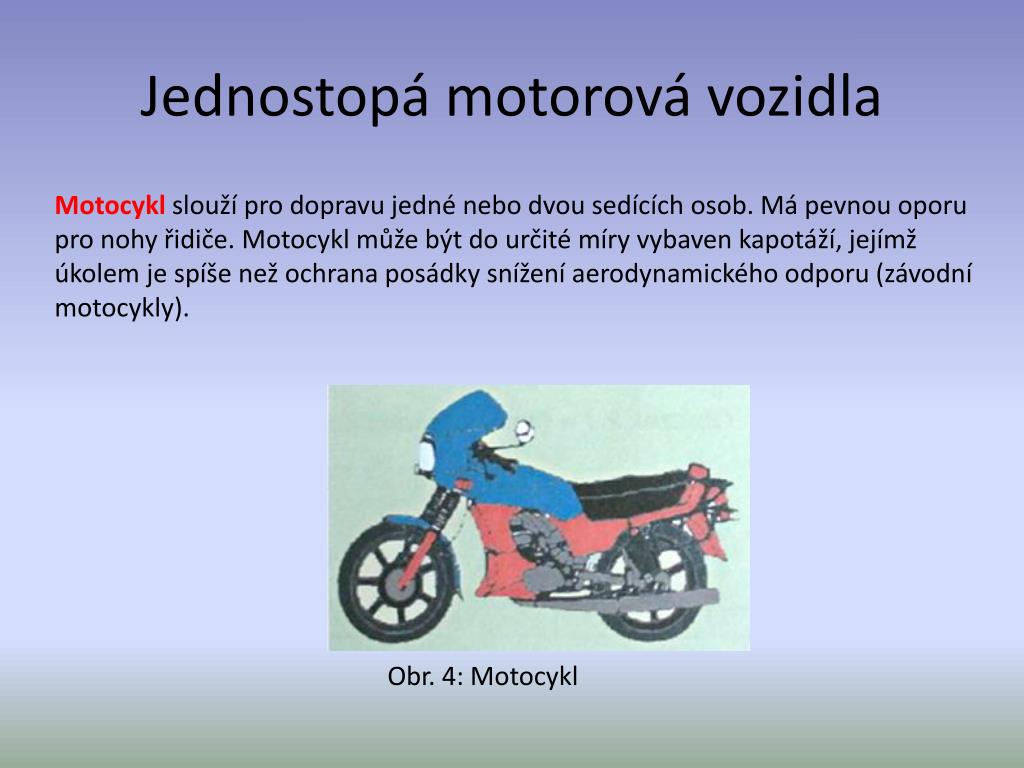 Jednostopá motorová vozidla

Motocykl slouží pro dopravu jedné nebo dvou sedících osob. Má pevnou oporu pro nohy řidiče. Motocykl může být do určité míry vybaven kapotáží, jejímž úkolem je spíše než ochrana posádky snížení aerodynamického odporu (závodní motocykly).

Obr. 4: Motocykl